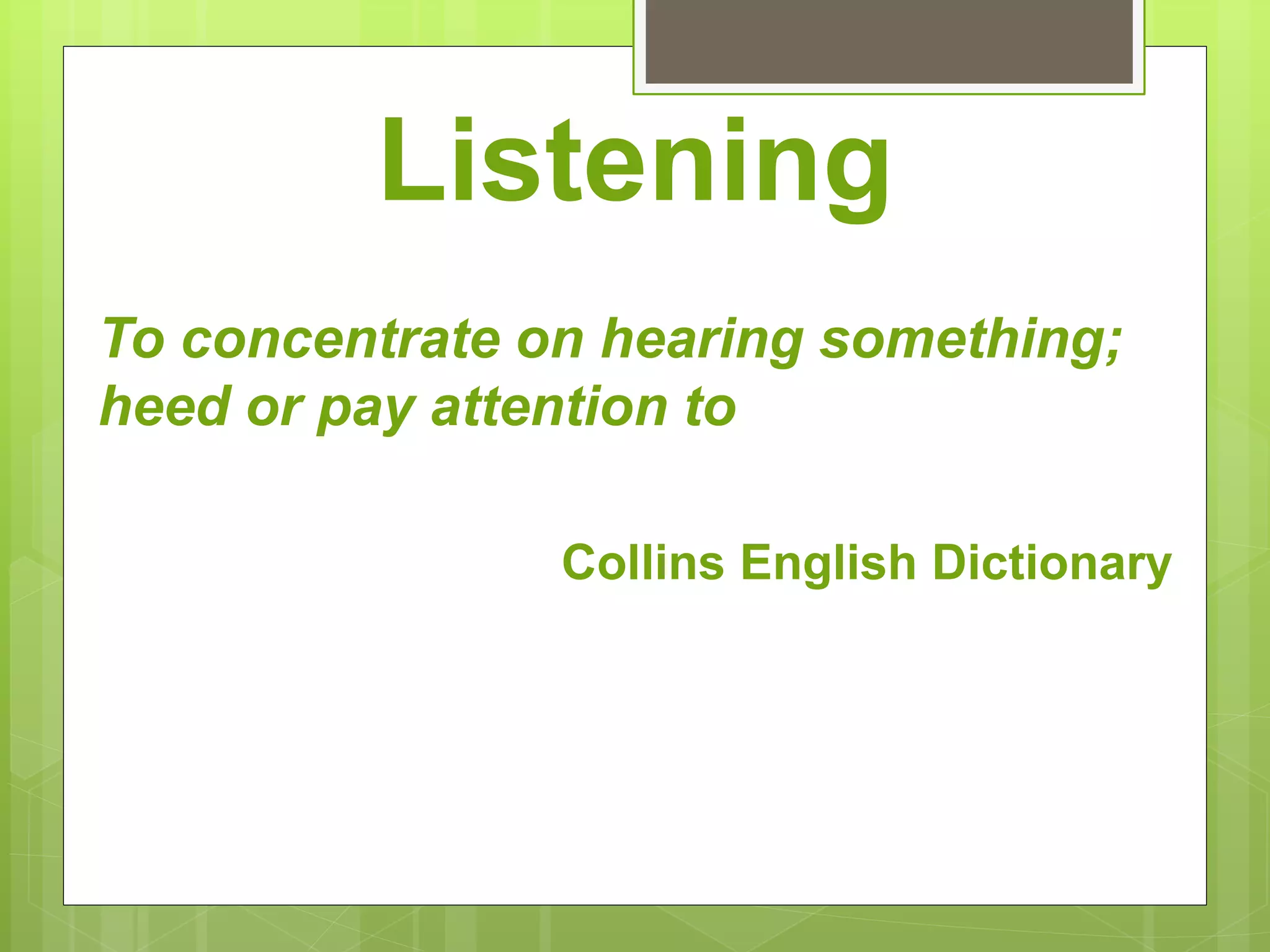 Listening

To concentrate on hearing something; heed or pay attention to

Collins English Dictionary